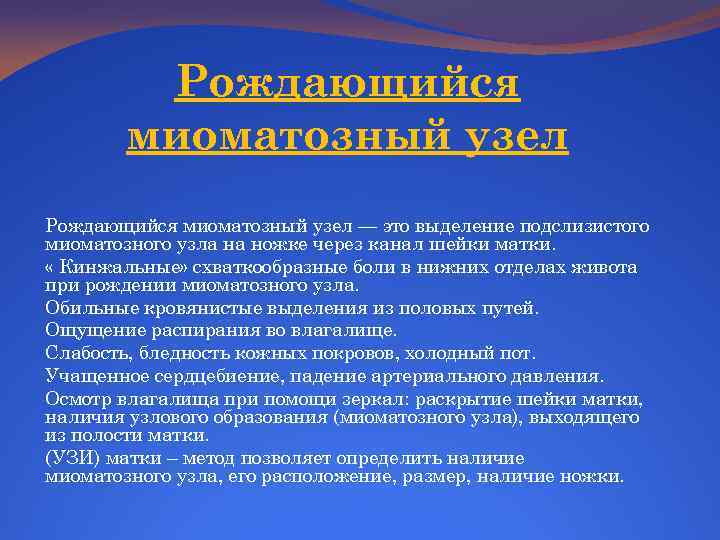 Рождающийся миоматозный узел

Рождающийся миоматозный узел — это выделение подслизистого миоматозного узла на ножке через канал шейки матки.

« Кинжальные» схваткообразные боли в нижних отделах живота при рождении миоматозного узла.

Обильные кровянистые выделения из половых путей.

Ощущение распирания во влагалище.

Слабость, бледность кожных покровов, холодный пот.

Учащенное сердцебиение, падение артериального давления.

Осмотр влагалища при помощи зеркал: раскрытие шейки матки, наличия узлового образования (миоматозного узла), выходящего из полости матки.

(УЗИ) матки – метод позволяет определить наличие миоматозного узла, его расположение, размер, наличие ножки.